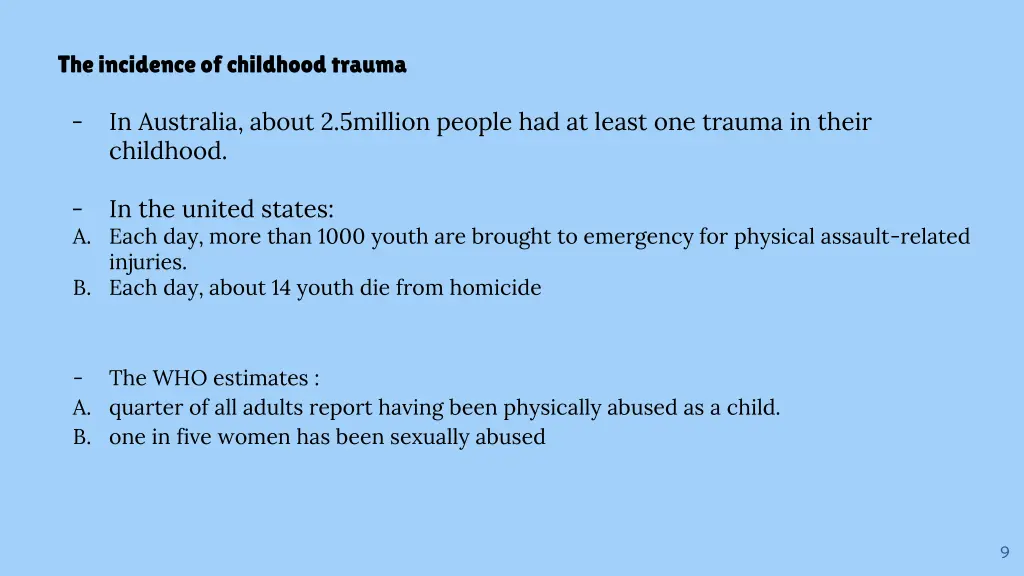 The incidence of childhood trauma

- In Australia, about 2.5million people had at least one trauma in their childhood.

- In the united states:
A. Each day, more than 1000 youth are brought to emergency for physical assault-related injuries.
B. Each day, about 14 youth die from homicide

- The WHO estimates :
A. quarter of all adults report having been physically abused as a child.
B. one in five women has been sexually abused

9